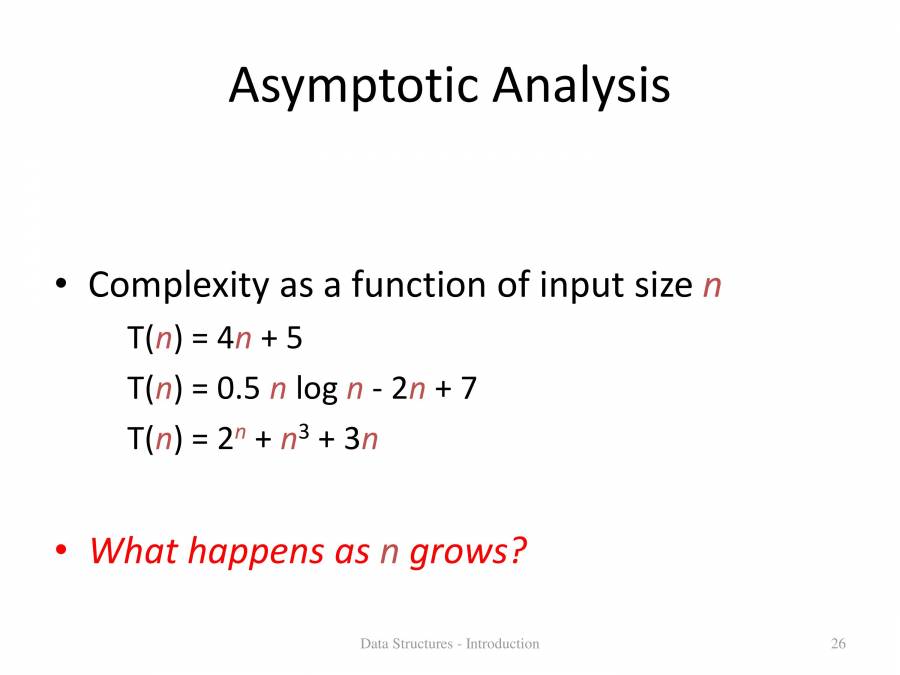 Asymptotic Analysis

• Complexity as a function of input size $n$

$T(n) = 4n + 5$

$T(n) = 0.5\ n \log n - 2n + 7$

$T(n) = 2^n + n^3 + 3n$

• What happens as n grows?

Data Structures - Introduction

26